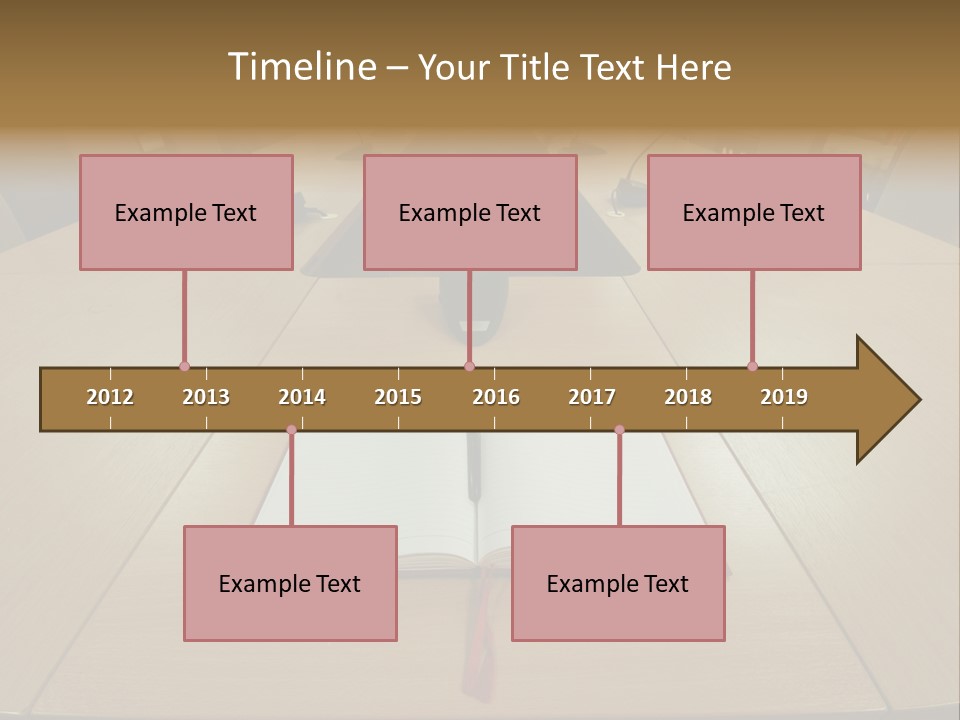 Timeline – Your Title Text Here

Example Text

Example Text

Example Text

2012 2013 2014 2015 2016 2017 2018 2019

Example Text

Example Text